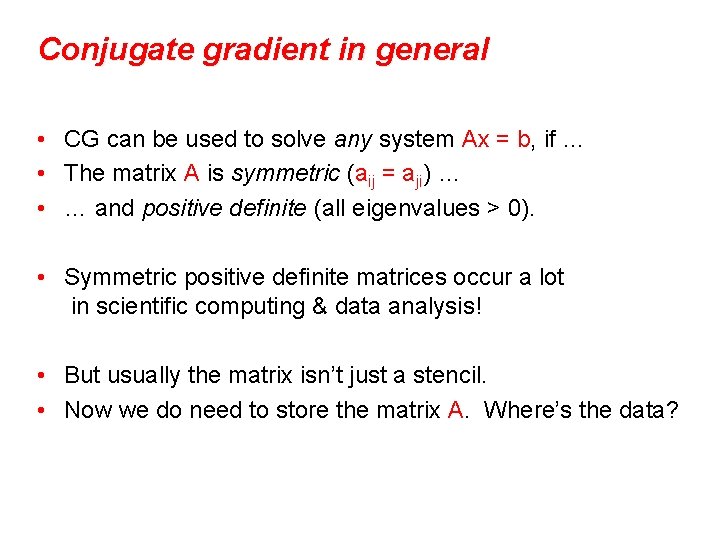 Conjugate gradient in general

• CG can be used to solve any system Ax = b, if …
• The matrix A is symmetric ($a_{ij} = a_{ji}$) …
• … and positive definite (all eigenvalues > 0).

• Symmetric positive definite matrices occur a lot in scientific computing & data analysis!

• But usually the matrix isn't just a stencil.
• Now we do need to store the matrix A. Where's the data?